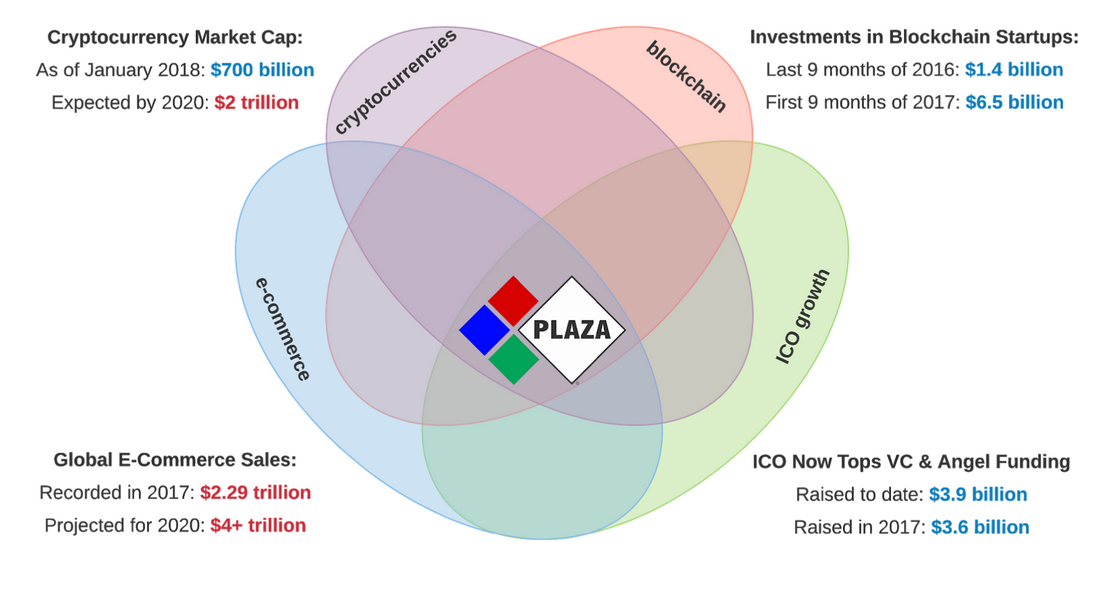 Cryptocurrency Market Cap:
As of January 2018: $700 billion
Expected by 2020: $2 trillion

Investments in Blockchain Startups:
Last 9 months of 2016: $1.4 billion
First 9 months of 2017: $6.5 billion

cryptocurrencies

blockchain

e-commerce

ICO growth

PLAZA

Global E-Commerce Sales:
Recorded in 2017: $2.29 trillion
Projected for 2020: $4+ trillion

ICO Now Tops VC & Angel Funding
Raised to date: $3.9 billion
Raised in 2017: $3.6 billion